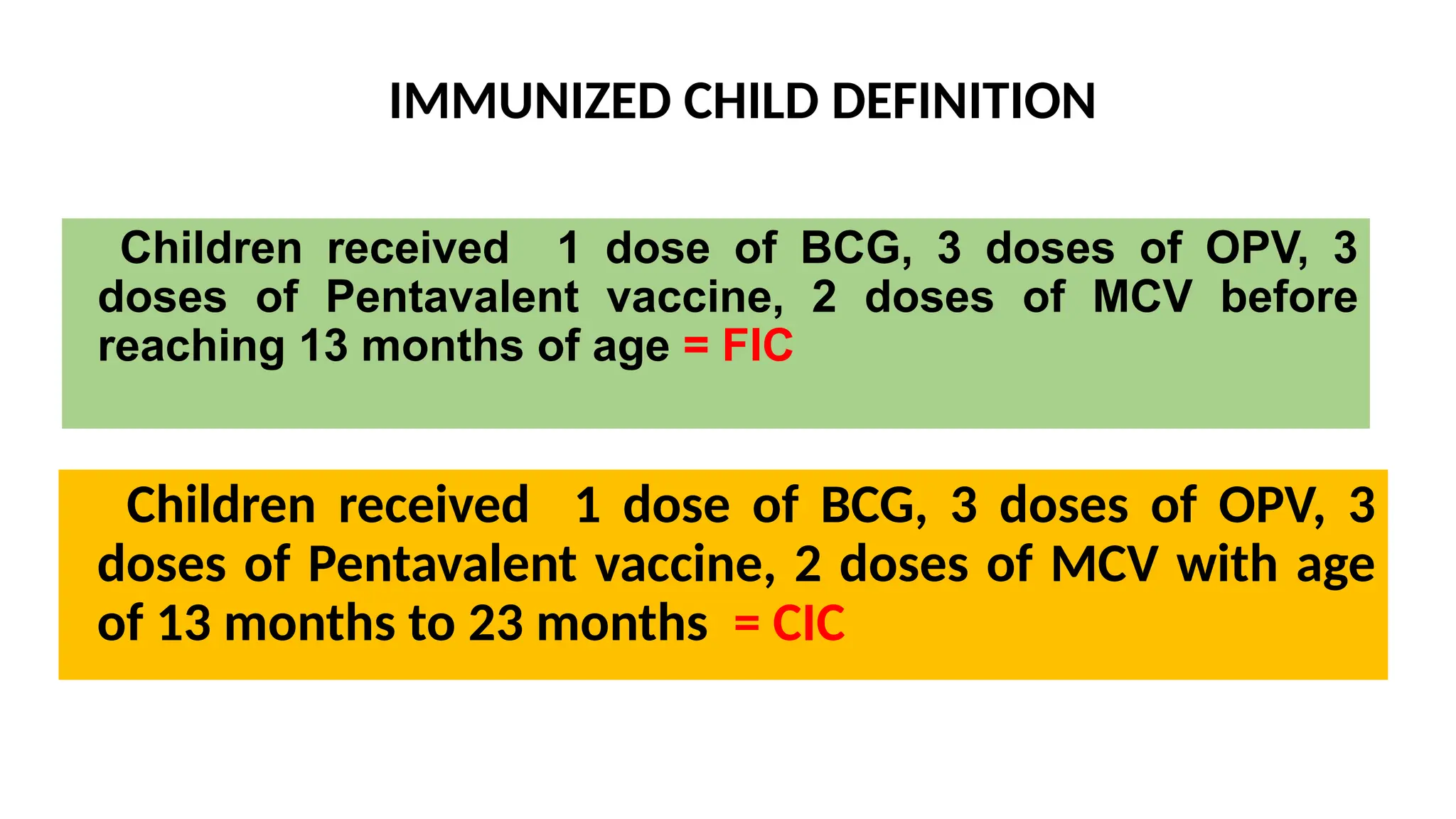 IMMUNIZED CHILD DEFINITION

Children received 1 dose of BCG, 3 doses of OPV, 3 doses of Pentavalent vaccine, 2 doses of MCV before reaching 13 months of age = FIC

Children received 1 dose of BCG, 3 doses of OPV, 3 doses of Pentavalent vaccine, 2 doses of MCV with age of 13 months to 23 months = CIC